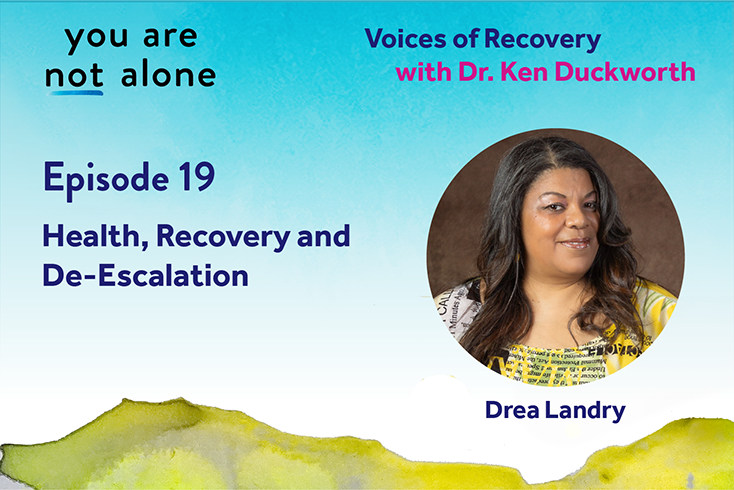 you are not alone

Voices of Recovery
with Dr. Ken Duckworth

Episode 19

Health, Recovery and De-Escalation

Drea Landry